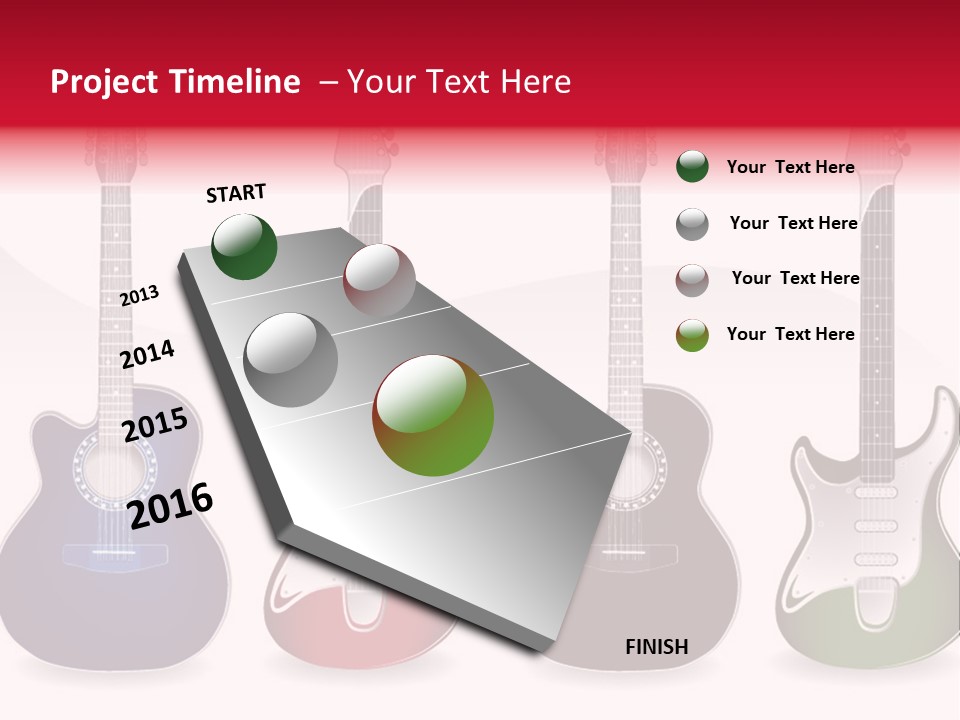 Project Timeline – Your Text Here

START

2013

2014

2015

2016

FINISH

Your Text Here

Your Text Here

Your Text Here

Your Text Here